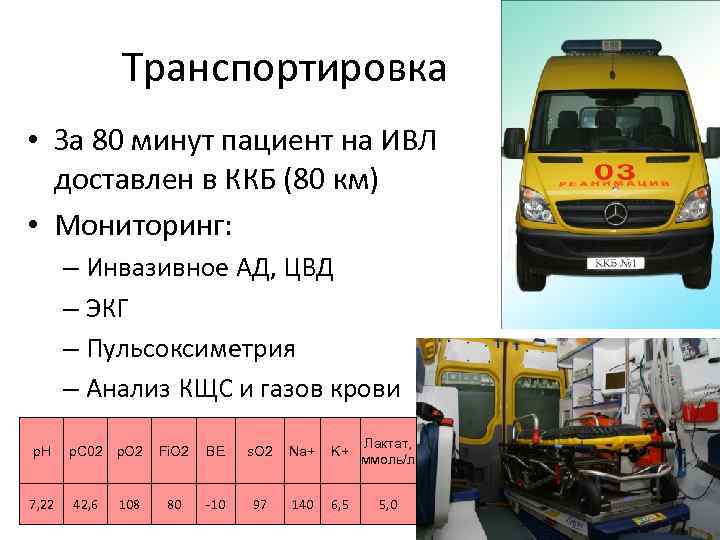 Транспортировка

• За 80 минут пациент на ИВЛ доставлен в ККБ (80 км)
• Мониторинг:
– Инвазивное АД, ЦВД
– ЭКГ
– Пульсоксиметрия
– Анализ КЩС и газов крови

| pH | pC02 | pO2 | FiO2 | BE | sO2 | Na+ | K+ | Лактат, ммоль/л |
|---|---|---|---|---|---|---|---|---|
| 7,22 | 42,6 | 108 | 80 | -10 | 97 | 140 | 6,5 | 5,0 |

03
РЕАНИМАЦИЯ
ККБ №1